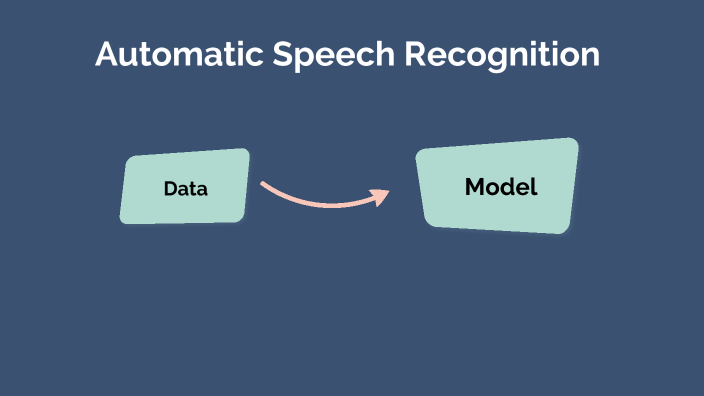 Automatic Speech Recognition

Data

Model